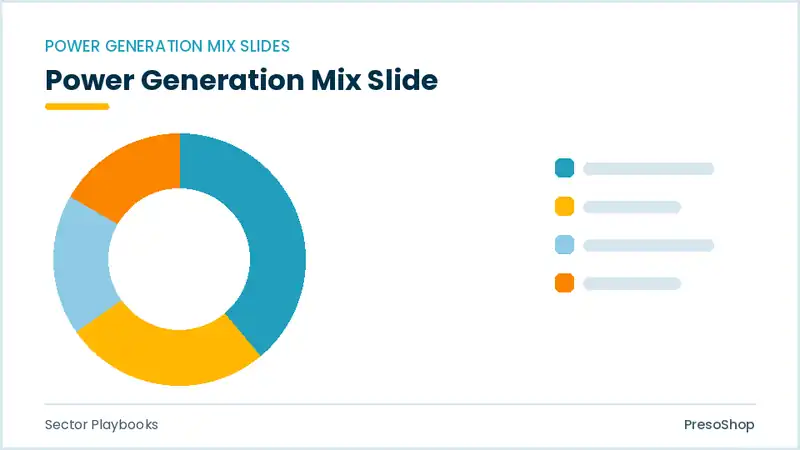 POWER GENERATION MIX SLIDES

Power Generation Mix Slide

Sector Playbooks

PresoShop